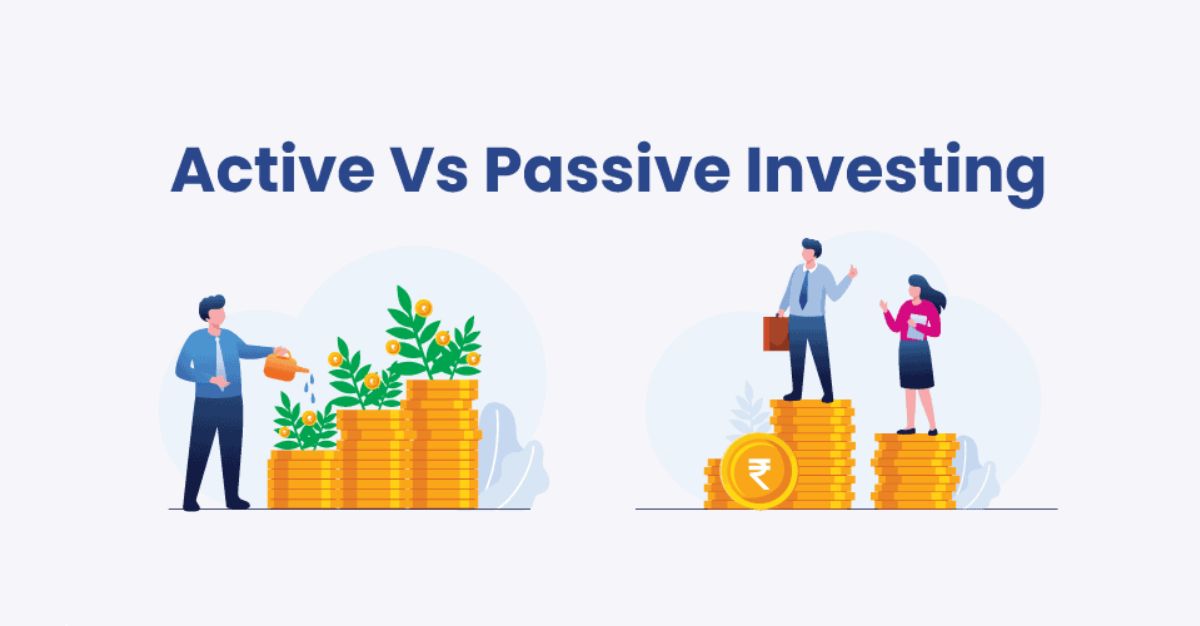 Active Vs Passive Investing

₹